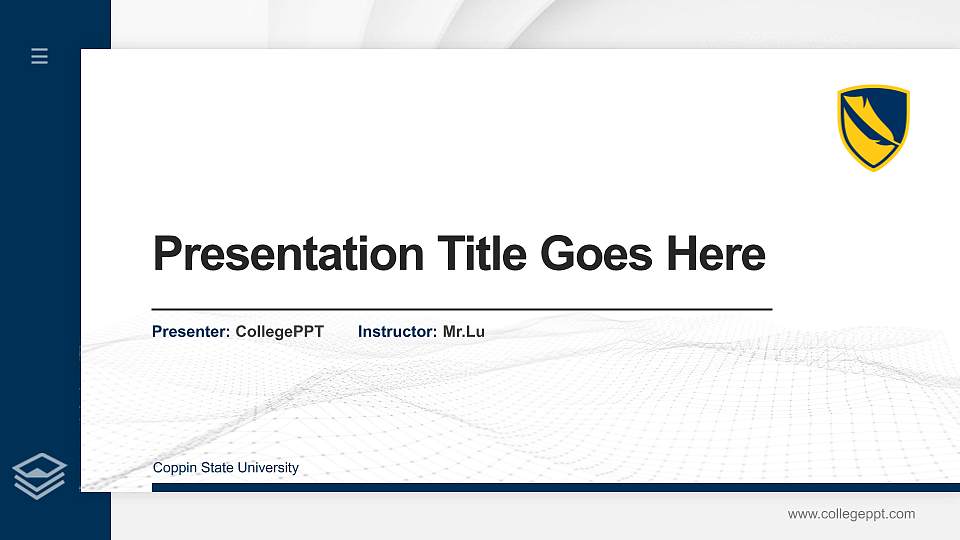 Presentation Title Goes Here

Presenter: CollegePPT Instructor: Mr.Lu

Coppin State University

www.collegeppt.com